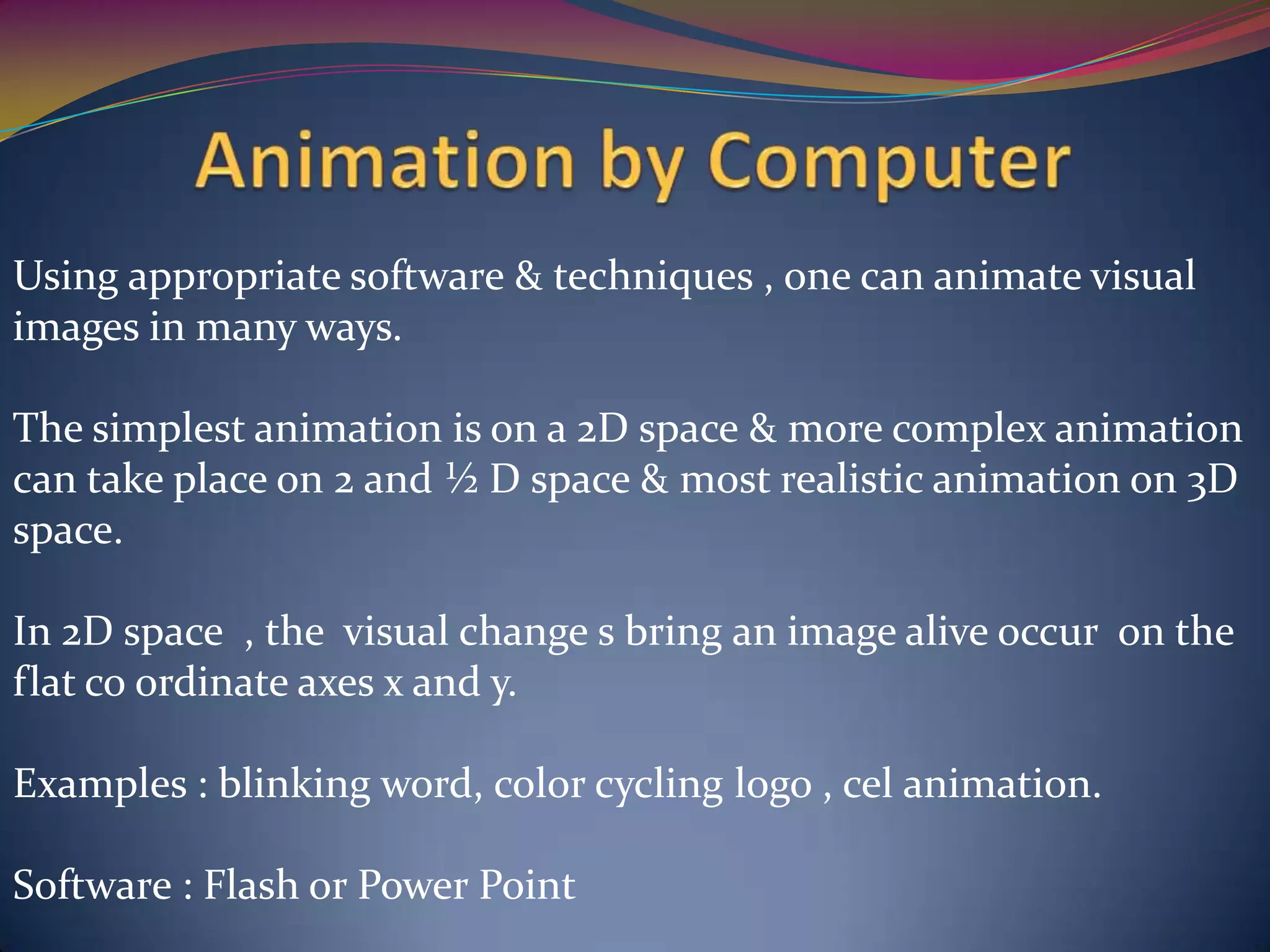 Animation by Computer

Using appropriate software & techniques , one can animate visual images in many ways.

The simplest animation is on a 2D space & more complex animation can take place on 2 and ½ D space & most realistic animation on 3D space.

In 2D space , the visual change s bring an image alive occur on the flat co ordinate axes x and y.

Examples : blinking word, color cycling logo , cel animation.

Software : Flash or Power Point